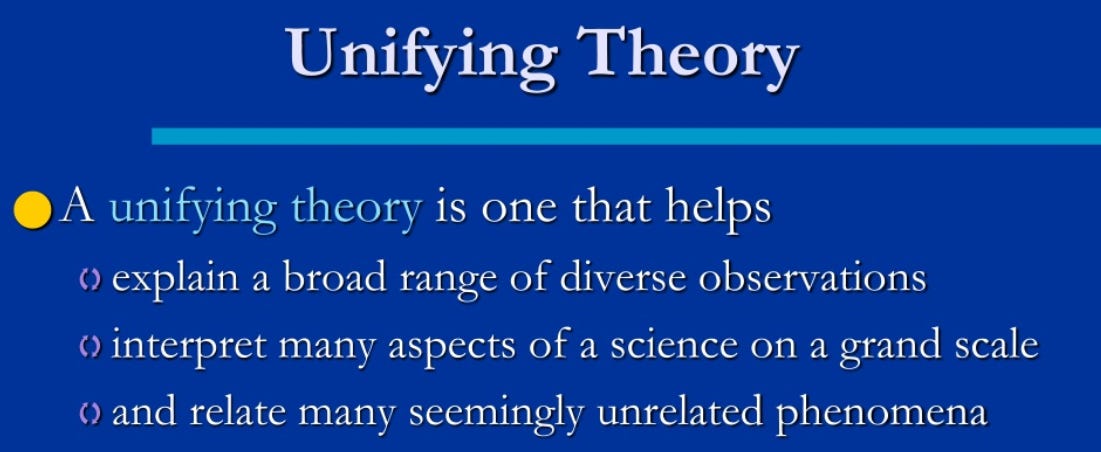 Unifying Theory

A unifying theory is one that helps

explain a broad range of diverse observations

interpret many aspects of a science on a grand scale

and relate many seemingly unrelated phenomena